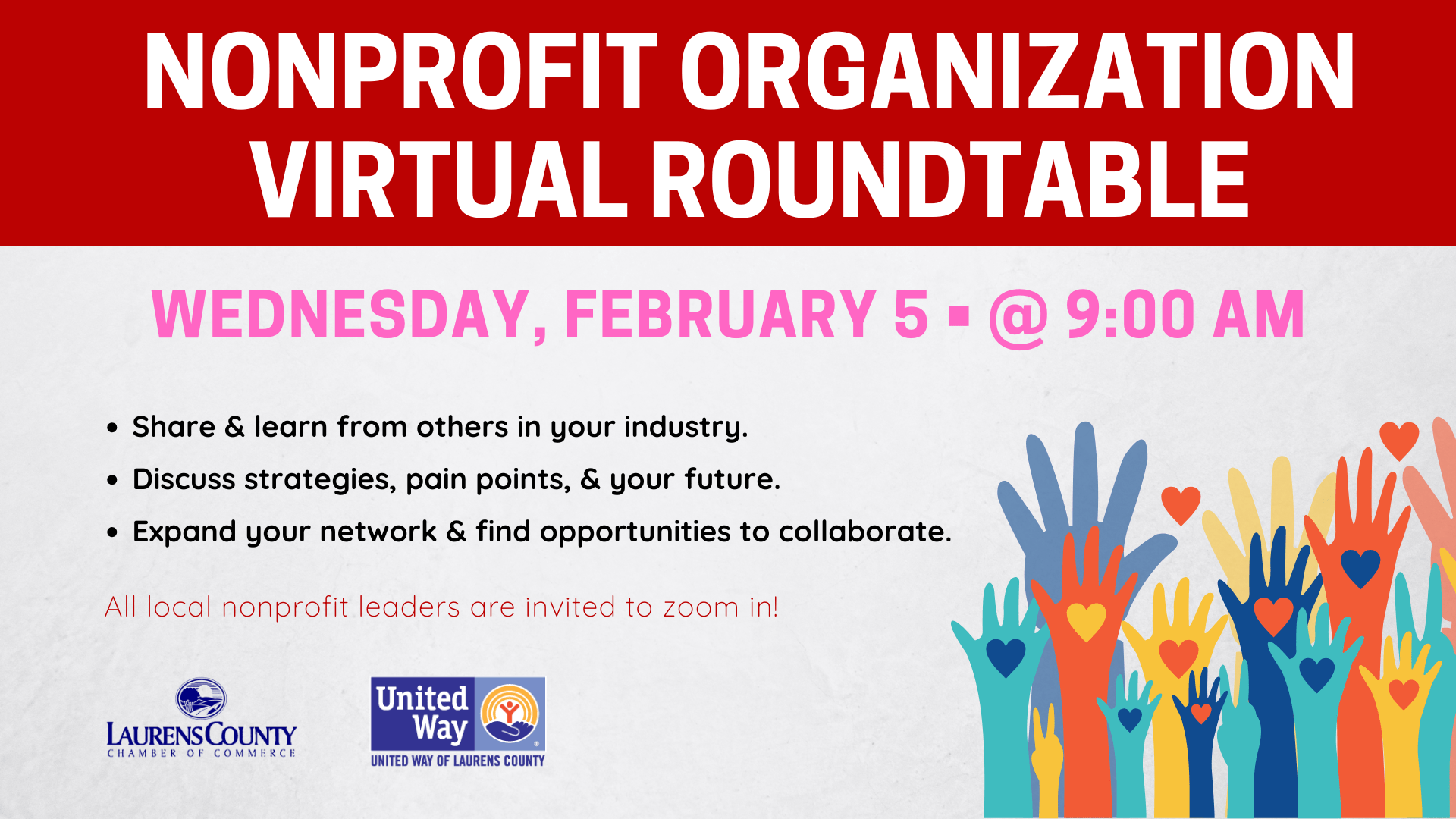 NONPROFIT ORGANIZATION VIRTUAL ROUNDTABLE

WEDNESDAY, FEBRUARY 5 ▪ @ 9:00 AM

• Share & learn from others in your industry.
• Discuss strategies, pain points, & your future.
• Expand your network & find opportunities to collaborate.

All local nonprofit leaders are invited to zoom in!

LAURENS COUNTY
CHAMBER OF COMMERCE

United Way
UNITED WAY OF LAURENS COUNTY